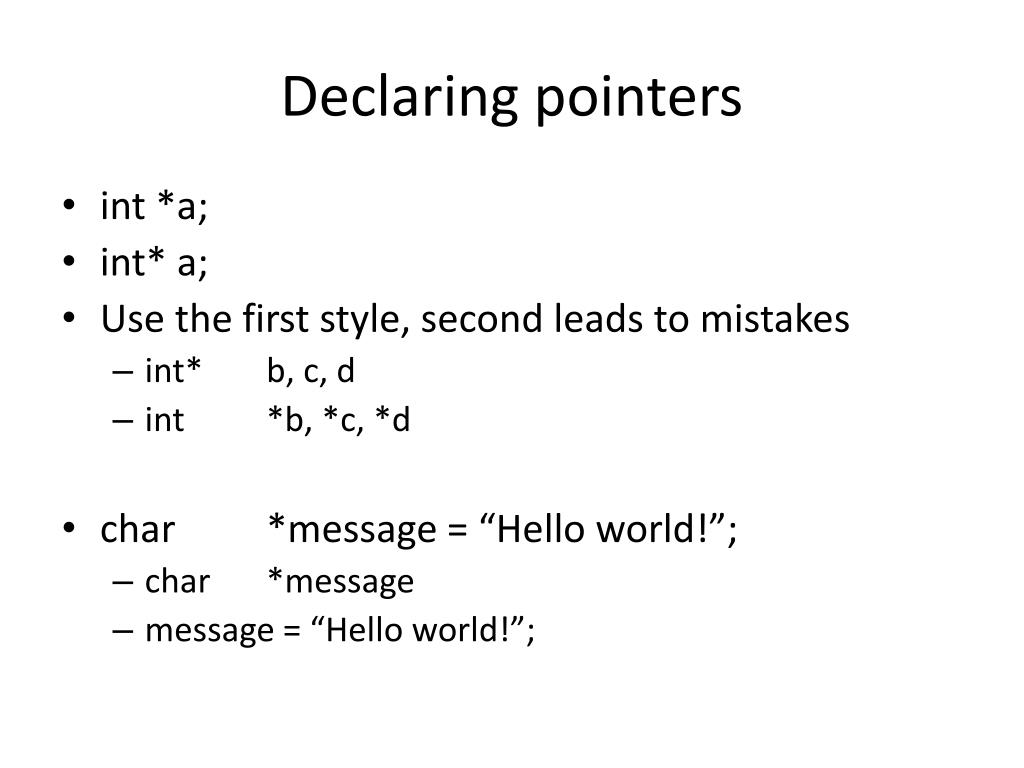 Declaring pointers

• int *a;
• int* a;
• Use the first style, second leads to mistakes
– int* b, c, d
– int *b, *c, *d

• char *message = “Hello world!”;
– char *message
– message = “Hello world!”;